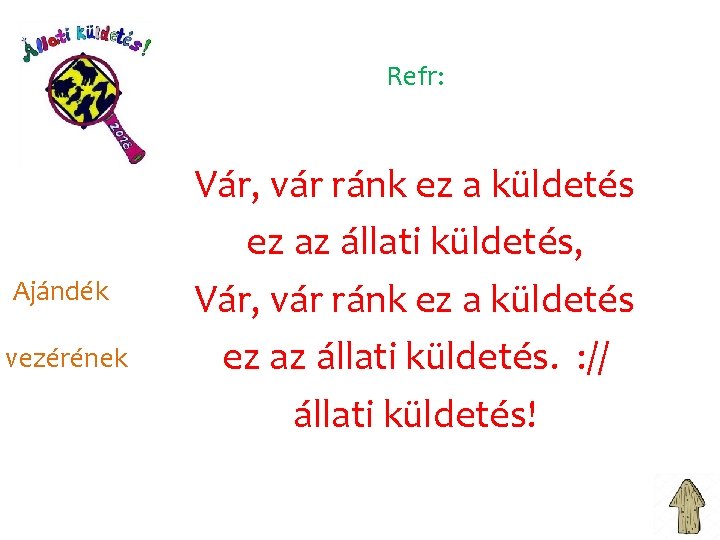 Állati küldetés!

2016

Refr:

Vár, vár ránk ez a küldetés
ez az állati küldetés,
Vár, vár ránk ez a küldetés
ez az állati küldetés. ://
állati küldetés!

Ajándék

vezérének